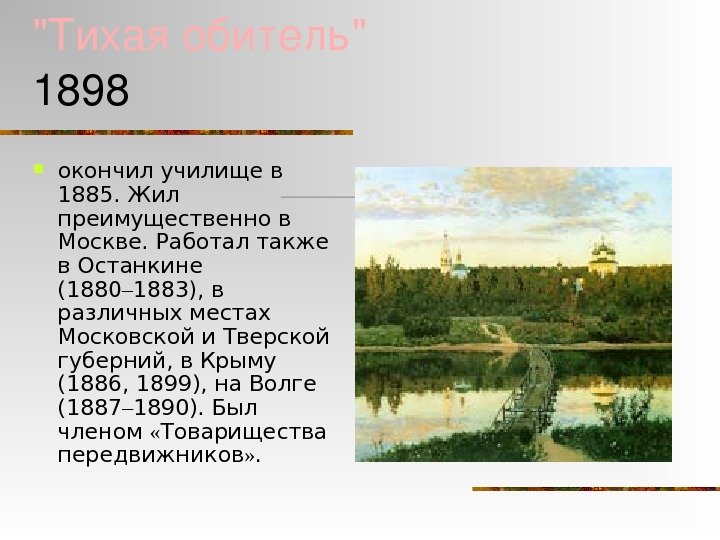 "Тихая обитель"
1898

окончил училище в 1885. Жил преимущественно в Москве. Работал также в Останкине (1880–1883), в различных местах Московской и Тверской губерний, в Крыму (1886, 1899), на Волге (1887–1890). Был членом «Товарищества передвижников».